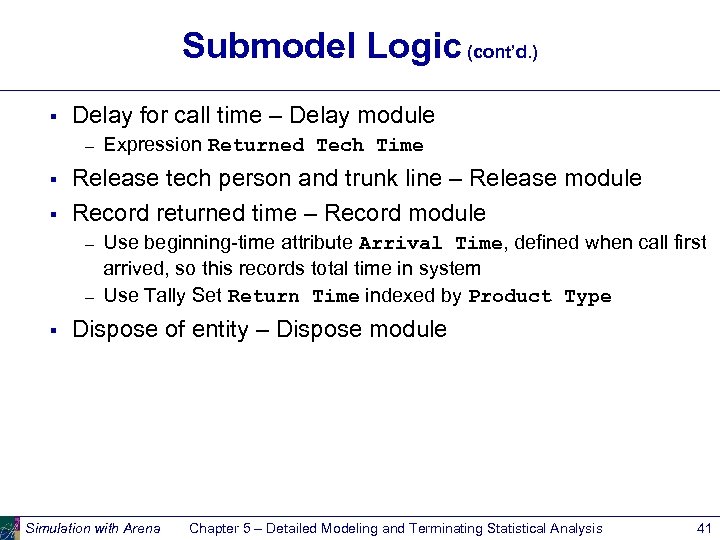 Submodel Logic (cont'd.)

▪ Delay for call time – Delay module
  – Expression Returned Tech Time
▪ Release tech person and trunk line – Release module
▪ Record returned time – Record module
  – Use beginning-time attribute Arrival Time, defined when call first arrived, so this records total time in system
  – Use Tally Set Return Time indexed by Product Type
▪ Dispose of entity – Dispose module

Simulation with Arena   Chapter 5 – Detailed Modeling and Terminating Statistical Analysis   41